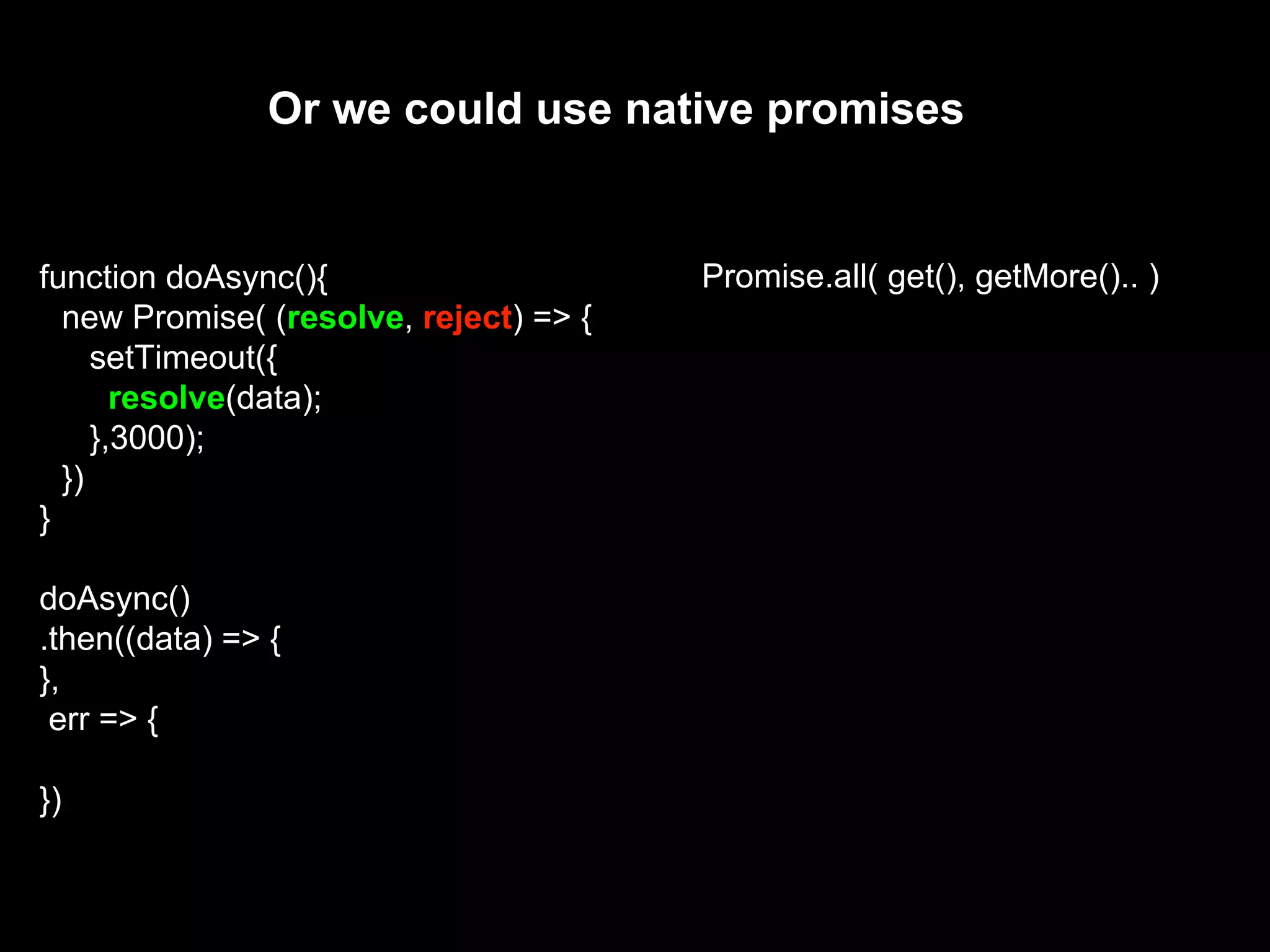 Or we could use native promises

function doAsync(){
  new Promise( (resolve, reject) => {
    setTimeout({
      resolve(data);
    },3000);
  })
}

doAsync()
.then((data) => {
},
 err => {

})

Promise.all( get(), getMore().. )